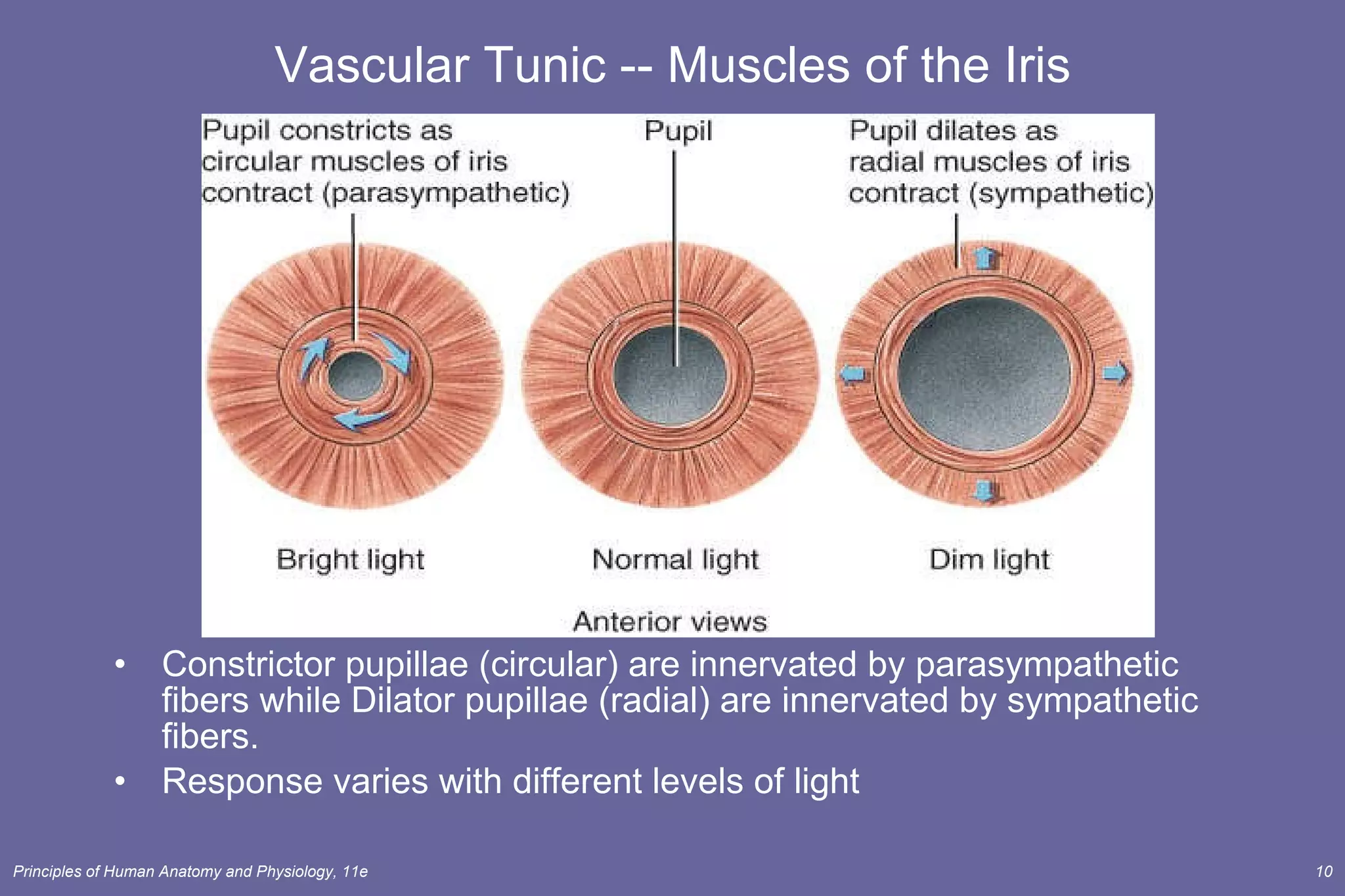 Vascular Tunic -- Muscles of the Iris

Pupil constricts as circular muscles of iris contract (parasympathetic)

Pupil

Pupil dilates as radial muscles of iris contract (sympathetic)

Bright light

Normal light

Dim light

Anterior views

• Constrictor pupillae (circular) are innervated by parasympathetic fibers while Dilator pupillae (radial) are innervated by sympathetic fibers.

• Response varies with different levels of light

Principles of Human Anatomy and Physiology, 11e

10